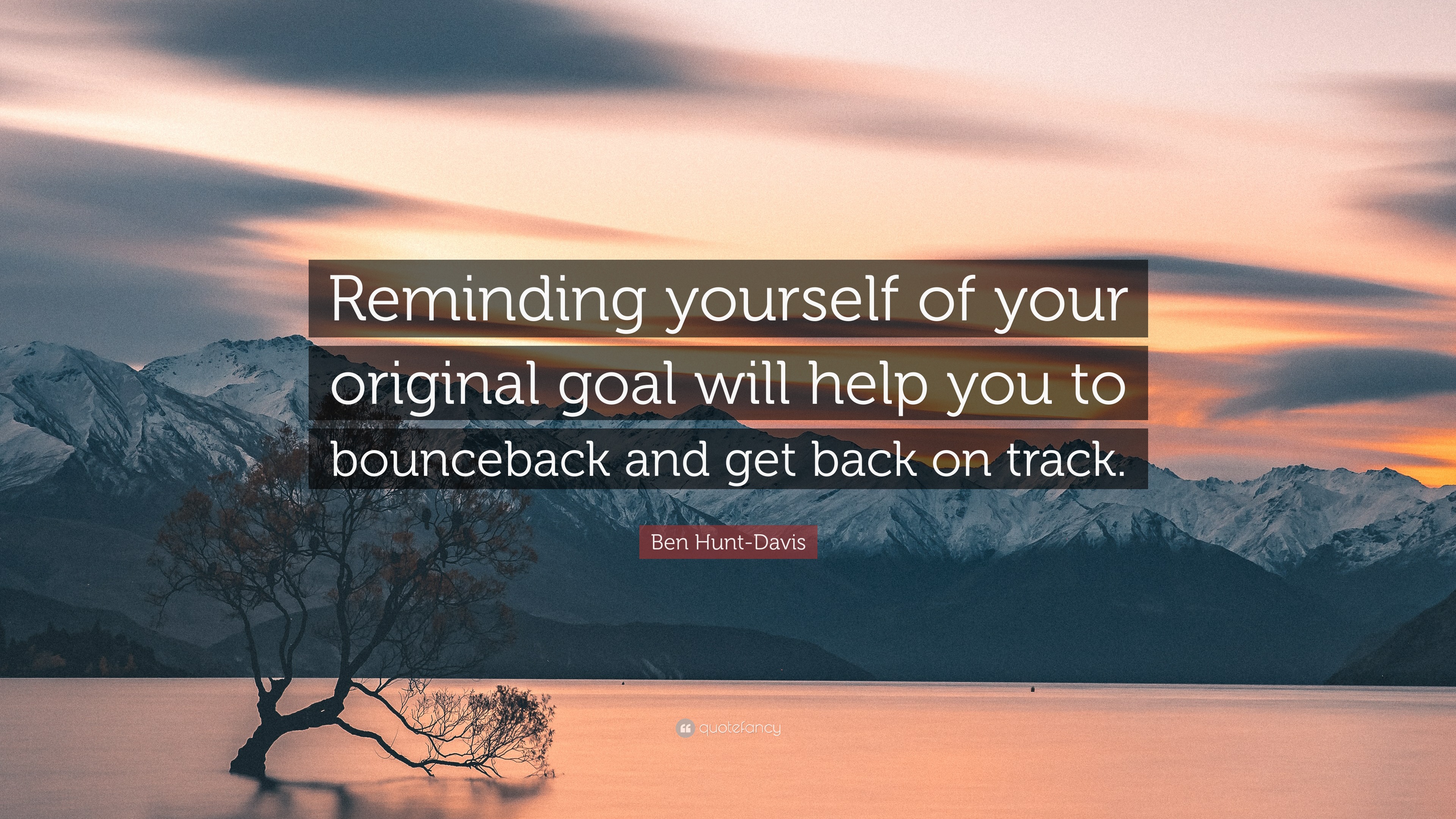 Reminding yourself of your original goal will help you to bounceback and get back on track.

Ben Hunt-Davis

quotefancy